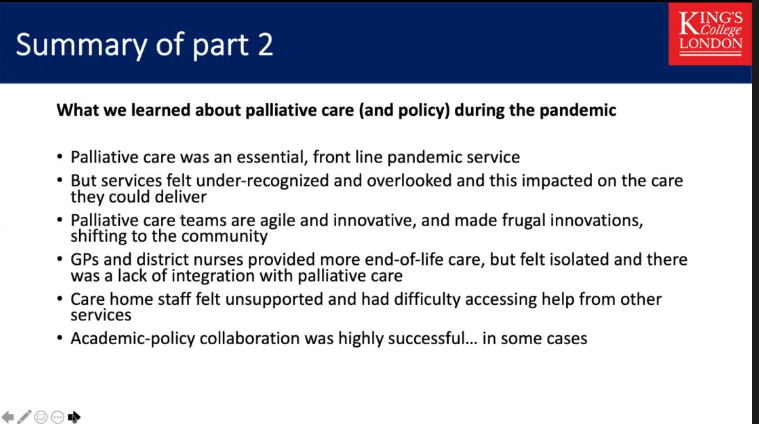 Summary of part 2

KING'S College LONDON

What we learned about palliative care (and policy) during the pandemic

• Palliative care was an essential, front line pandemic service
• But services felt under-recognized and overlooked and this impacted on the care they could deliver
• Palliative care teams are agile and innovative, and made frugal innovations, shifting to the community
• GPs and district nurses provided more end-of-life care, but felt isolated and there was a lack of integration with palliative care
• Care home staff felt unsupported and had difficulty accessing help from other services
• Academic-policy collaboration was highly successful… in some cases